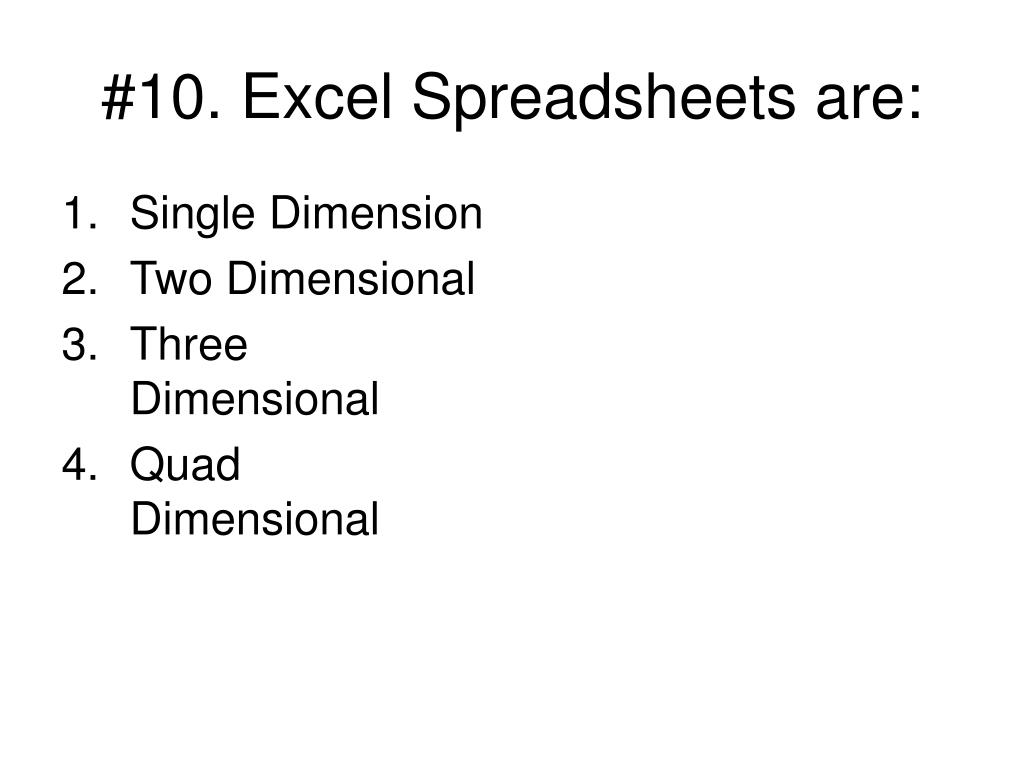 #10. Excel Spreadsheets are:

1. Single Dimension
2. Two Dimensional
3. Three Dimensional
4. Quad Dimensional